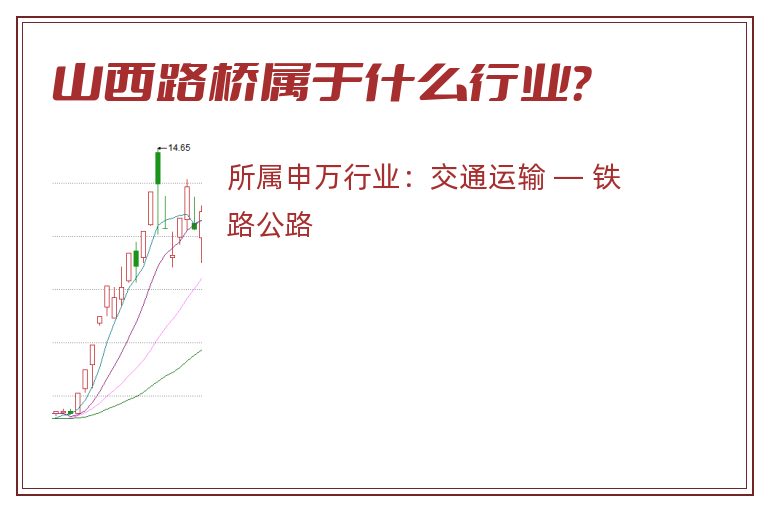 山西路桥属于什么行业?

14.65

所属申万行业：交通运输 — 铁路公路